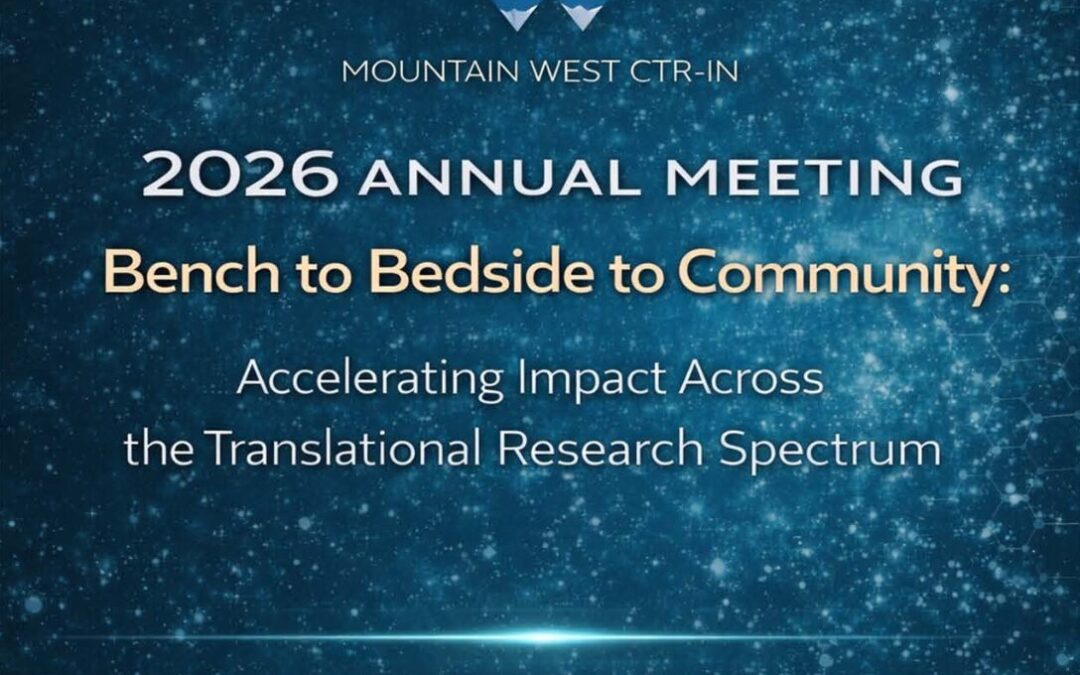 MOUNTAIN WEST CTR-IN

2026 ANNUAL MEETING

Bench to Bedside to Community:

Accelerating Impact Across the Translational Research Spectrum